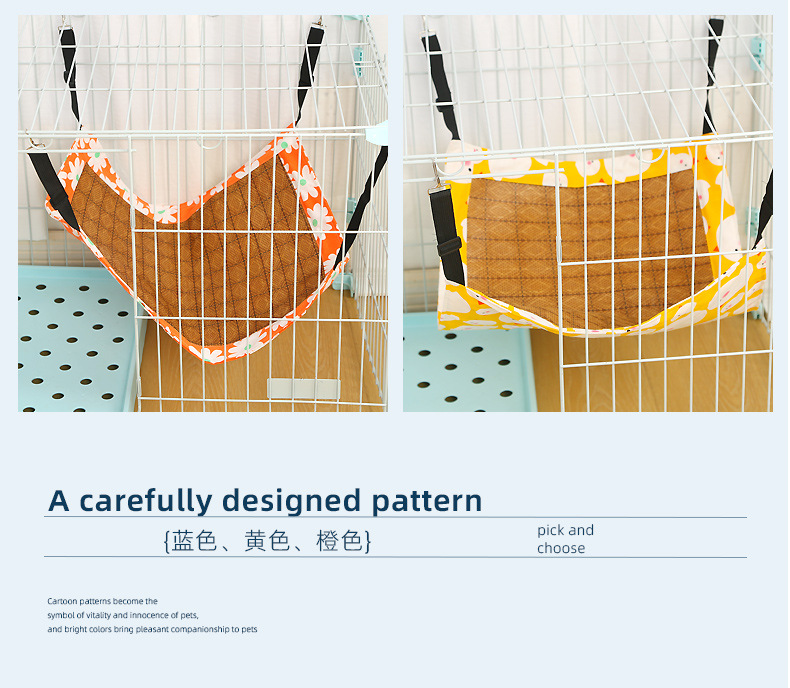 A carefully designed pattern

{蓝色、黄色、橙色}

pick and choose

Cartoon patterns become the symbol of vitality and innocence of pets, and bright colors bring pleasant companionship to pets